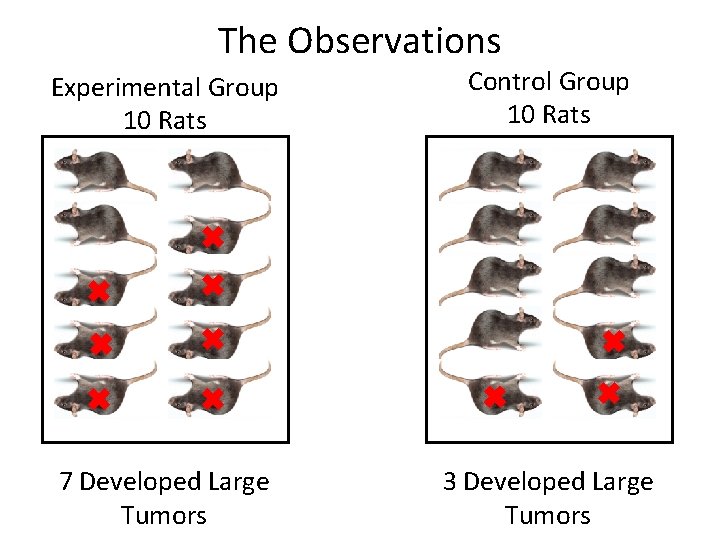 The Observations

Experimental Group
10 Rats

7 Developed Large Tumors

Control Group
10 Rats

3 Developed Large Tumors